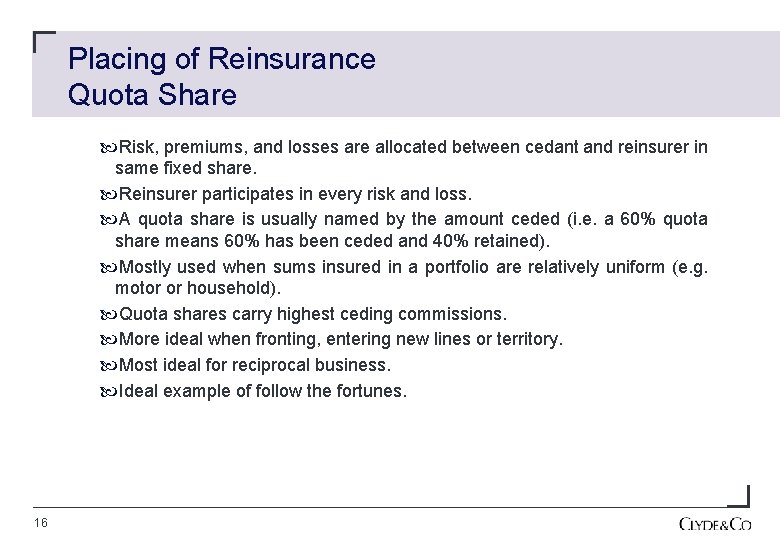 Placing of Reinsurance
Quota Share

Risk, premiums, and losses are allocated between cedant and reinsurer in same fixed share.

Reinsurer participates in every risk and loss.

A quota share is usually named by the amount ceded (i.e. a 60% quota share means 60% has been ceded and 40% retained).

Mostly used when sums insured in a portfolio are relatively uniform (e.g. motor or household).

Quota shares carry highest ceding commissions.

More ideal when fronting, entering new lines or territory.

Most ideal for reciprocal business.

Ideal example of follow the fortunes.

16

CLYDE&CO